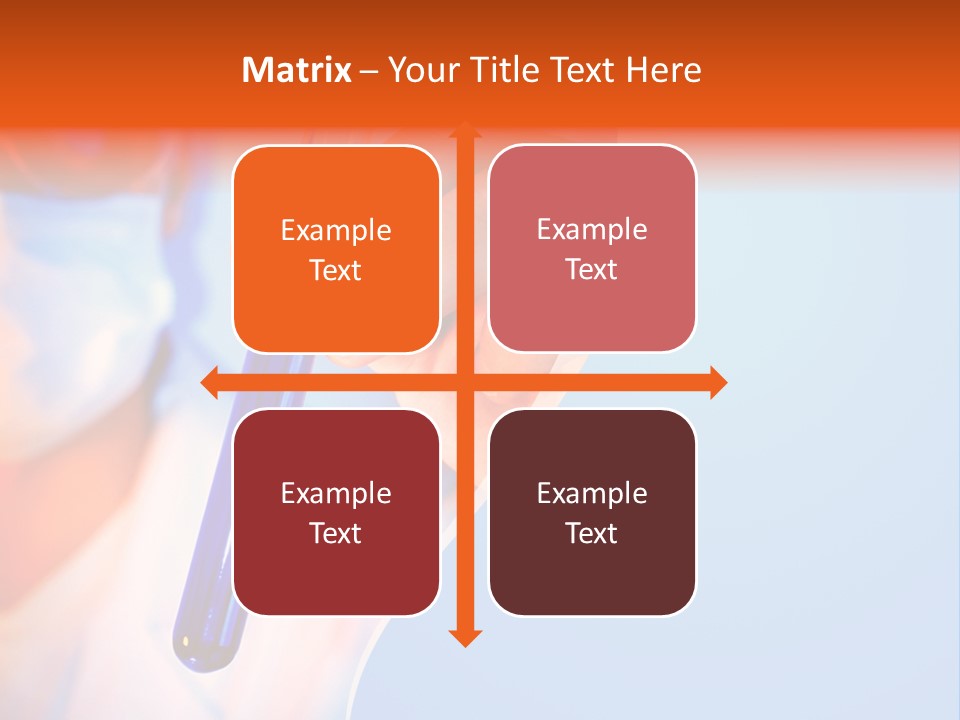 Matrix – Your Title Text Here

Example Text

Example Text

Example Text

Example Text